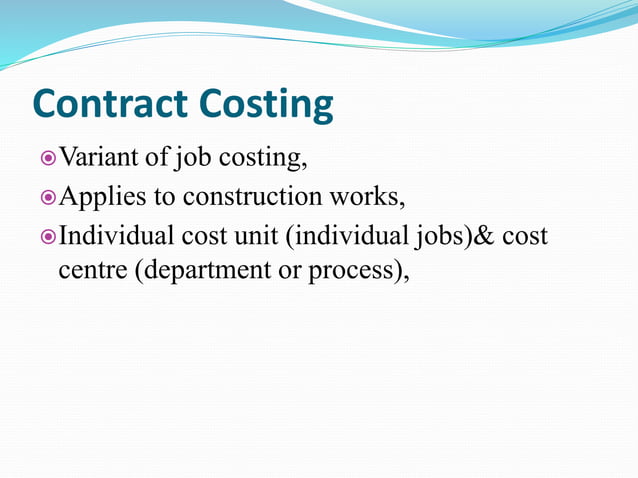 Contract Costing

Variant of job costing,

Applies to construction works,

Individual cost unit (individual jobs)& cost centre (department or process),